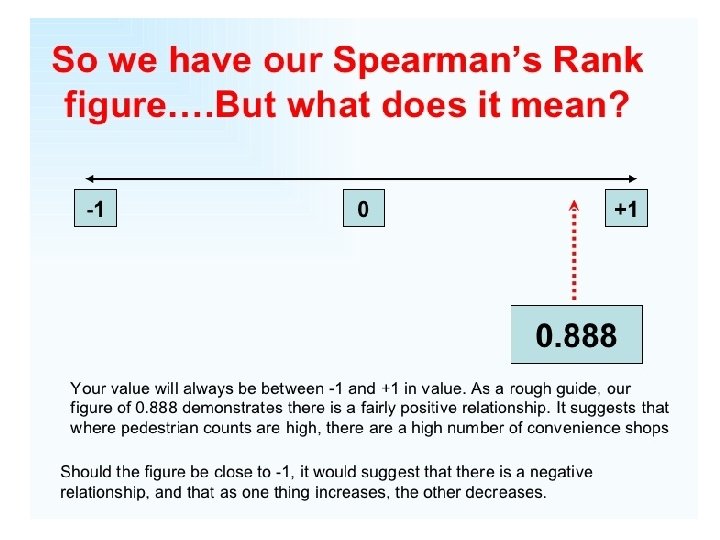 So we have our Spearman's Rank figure….But what does it mean?

-1

0

+1

0.888

Your value will always be between -1 and +1 in value. As a rough guide, our figure of 0.888 demonstrates there is a fairly positive relationship. It suggests that where pedestrian counts are high, there are a high number of convenience shops

Should the figure be close to -1, it would suggest that there is a negative relationship, and that as one thing increases, the other decreases.